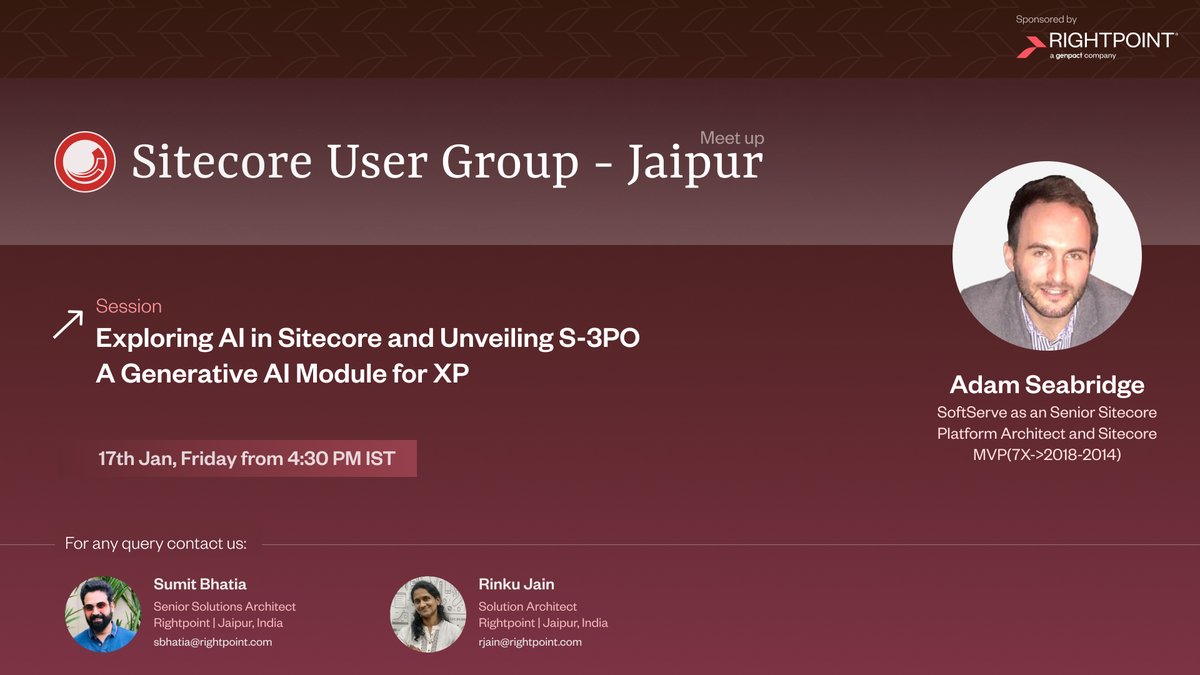 Sponsored by
RIGHTPOINT
a genpact company

Meet up
Sitecore User Group - Jaipur

Session
Exploring AI in Sitecore and Unveiling S-3PO
A Generative AI Module for XP

17th Jan, Friday from 4:30 PM IST

Adam Seabridge
SoftServe as an Senior Sitecore Platform Architect and Sitecore MVP(7X->2018-2014)

For any query contact us:

Sumit Bhatia
Senior Solutions Architect
Rightpoint | Jaipur, India
sbhatia@rightpoint.com

Rinku Jain
Solution Architect
Rightpoint | Jaipur, India
rjain@rightpoint.com